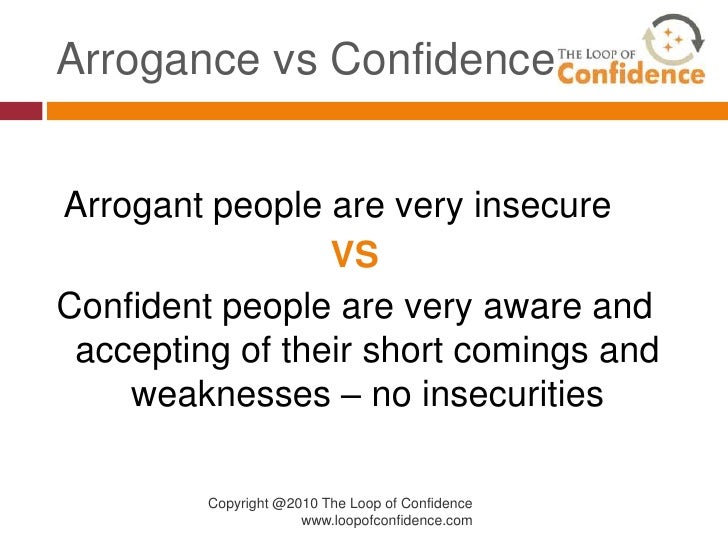 Arrogance vs Confidence

THE LOOP OF Confidence

Arrogant people are very insecure
VS
Confident people are very aware and accepting of their short comings and weaknesses – no insecurities

Copyright @2010 The Loop of Confidence
www.loopofconfidence.com